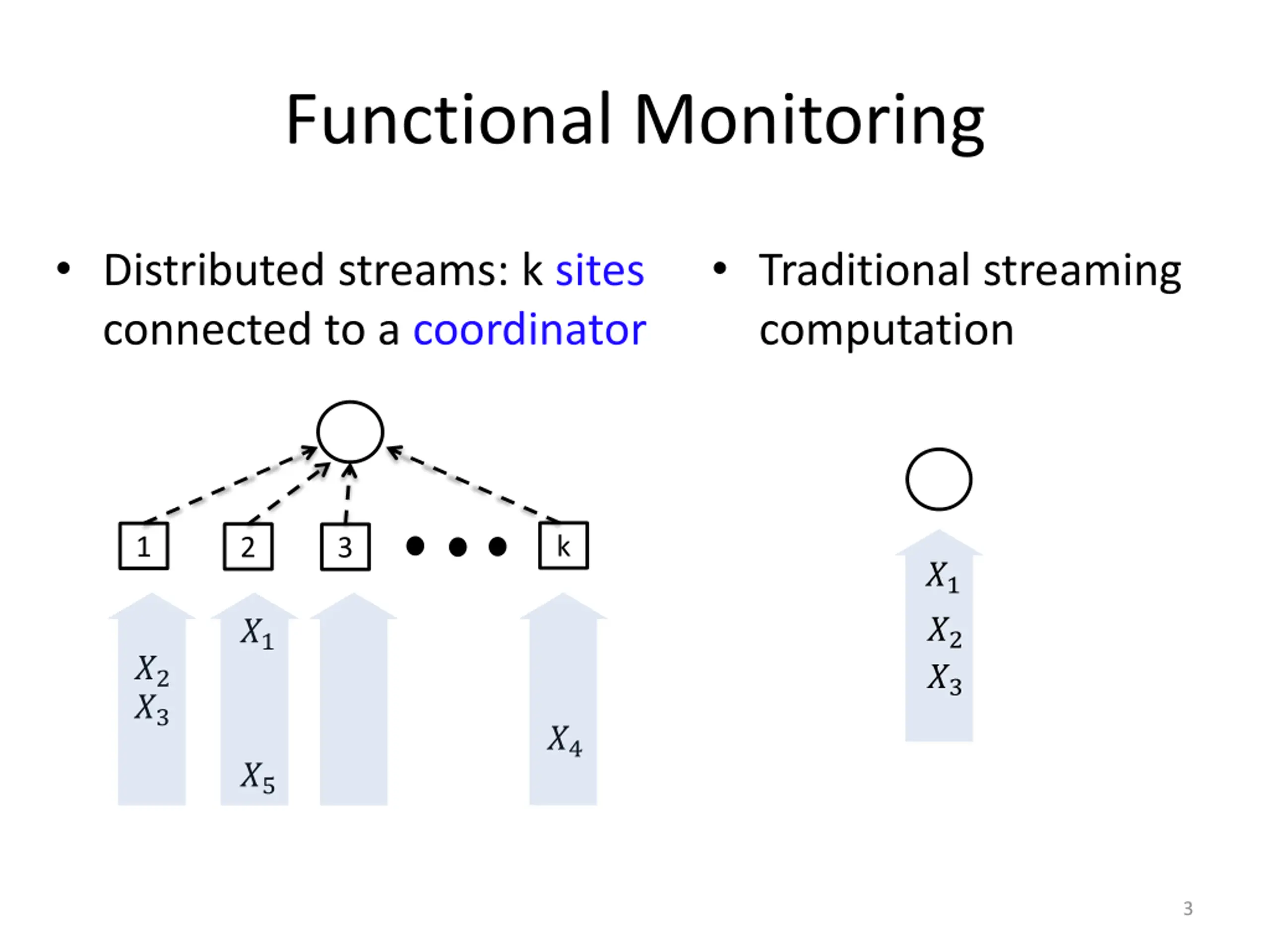 Functional Monitoring

• Distributed streams: k sites connected to a coordinator

1 2 3 • • • k

$X_2$
$X_3$

$X_1$

$X_5$

$X_4$

• Traditional streaming computation

$X_1$
$X_2$
$X_3$

3